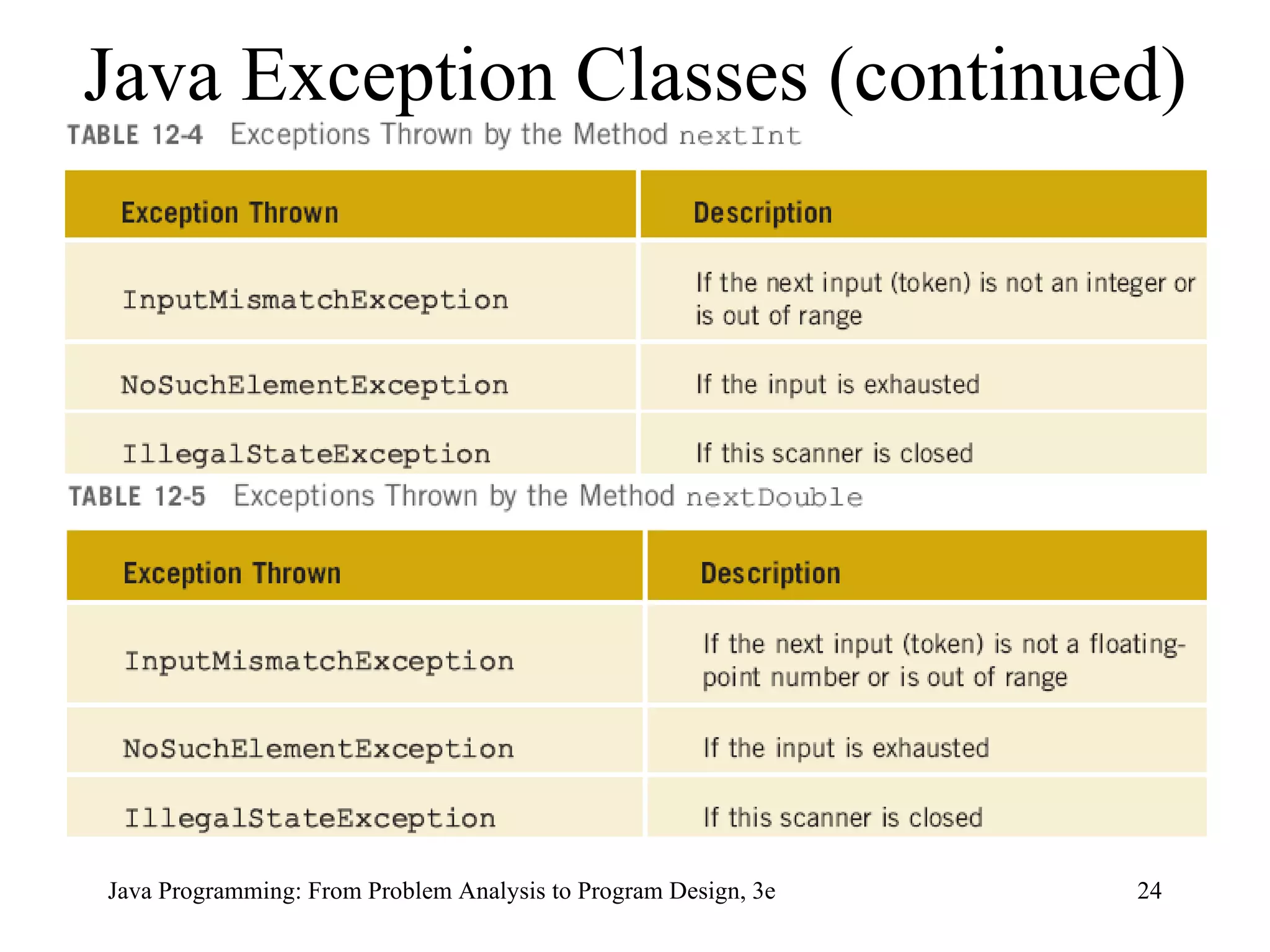 Java Exception Classes (continued)

TABLE 12-4 Exceptions Thrown by the Method nextInt

| Exception Thrown | Description |
|---|---|
| InputMismatchException | If the next input (token) is not an integer or is out of range |
| NoSuchElementException | If the input is exhausted |
| IllegalStateException | If this scanner is closed |

TABLE 12-5 Exceptions Thrown by the Method nextDouble

| Exception Thrown | Description |
|---|---|
| InputMismatchException | If the next input (token) is not a floating-point number or is out of range |
| NoSuchElementException | If the input is exhausted |
| IllegalStateException | If this scanner is closed |

Java Programming: From Problem Analysis to Program Design, 3e

24